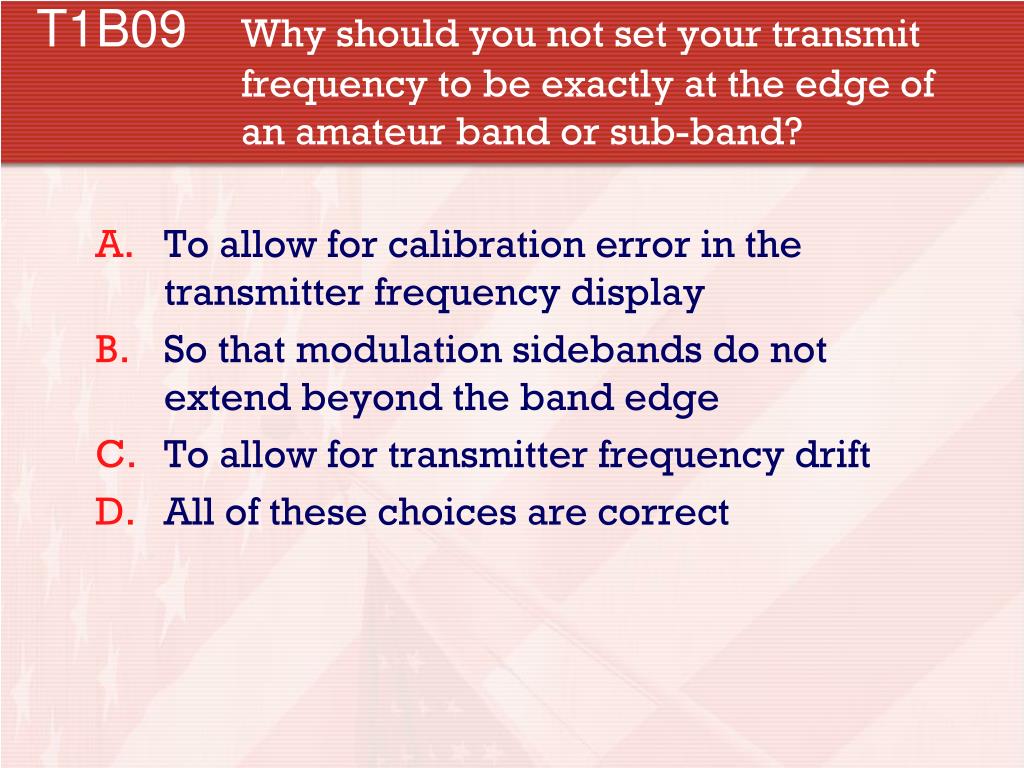 T1B09 Why should you not set your transmit frequency to be exactly at the edge of an amateur band or sub-band?

A. To allow for calibration error in the transmitter frequency display
B. So that modulation sidebands do not extend beyond the band edge
C. To allow for transmitter frequency drift
D. All of these choices are correct